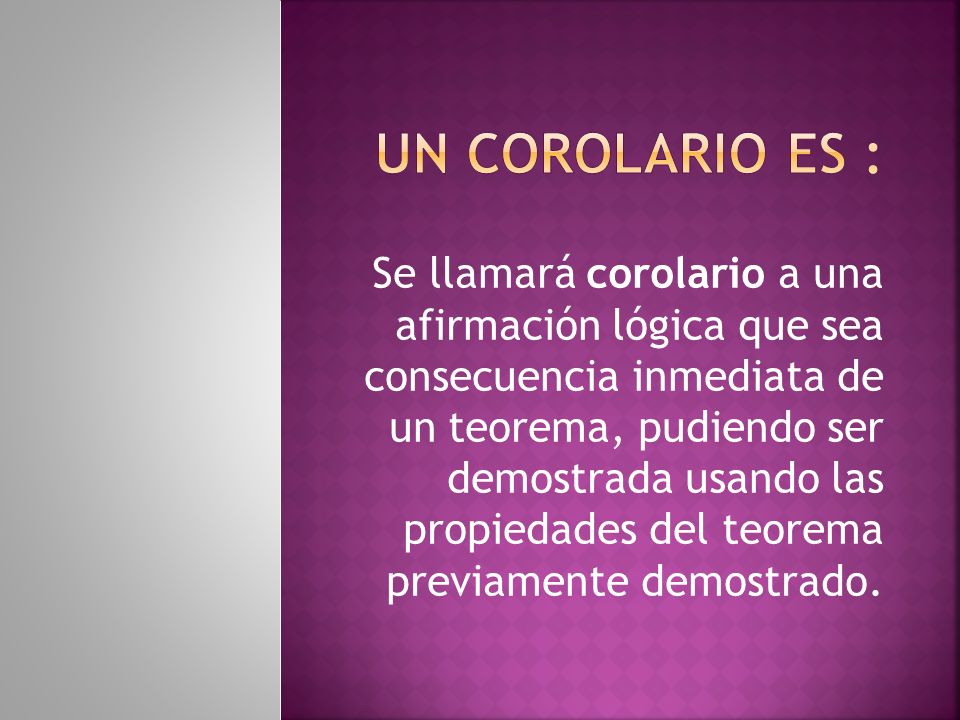 UN COROLARIO ES :

Se llamará corolario a una afirmación lógica que sea consecuencia inmediata de un teorema, pudiendo ser demostrada usando las propiedades del teorema previamente demostrado.